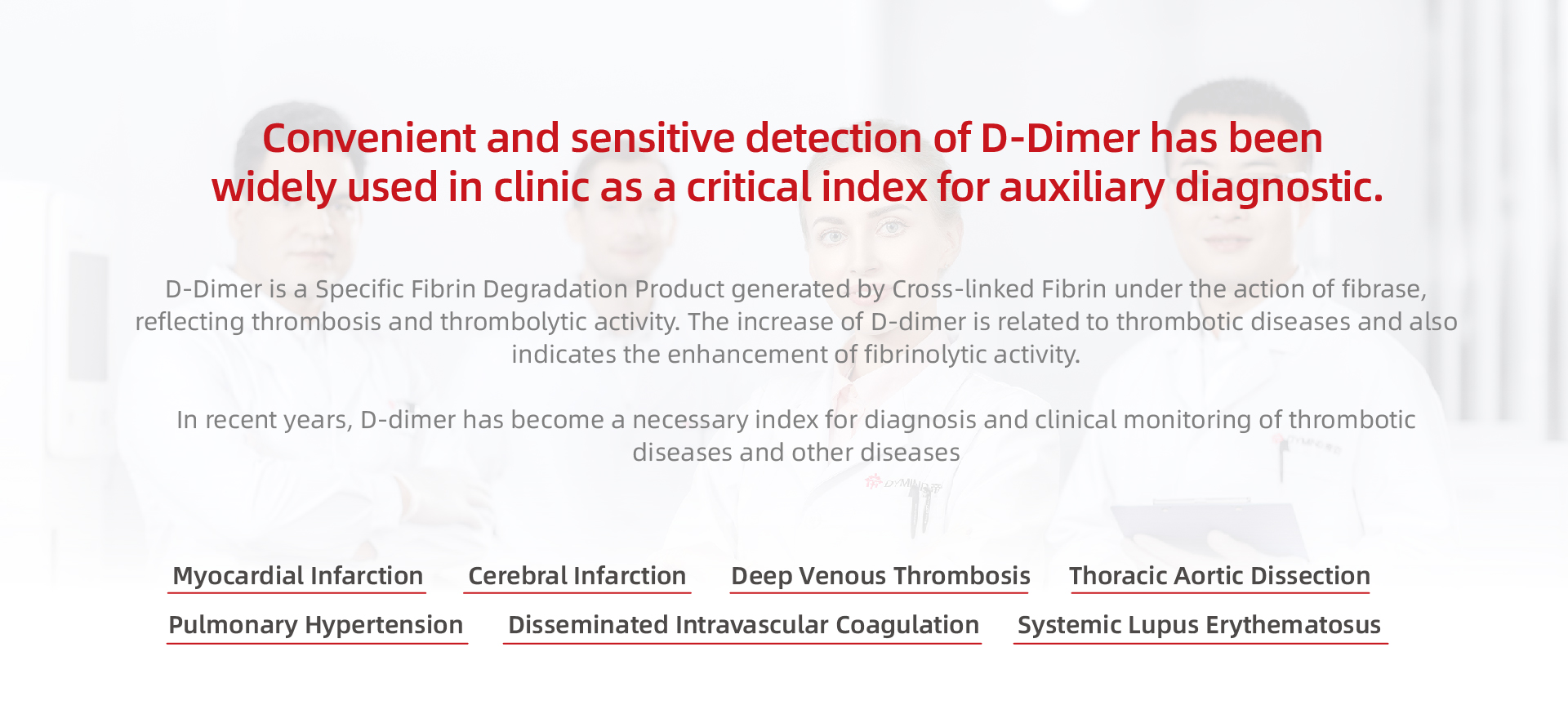 Convenient and sensitive detection of D-Dimer has been widely used in clinic as a critical index for auxiliary diagnostic.

D-Dimer is a Specific Fibrin Degradation Product generated by Cross-linked Fibrin under the action of fibrase, reflecting thrombosis and thrombolytic activity. The increase of D-dimer is related to thrombotic diseases and also indicates the enhancement of fibrinolytic activity.

In recent years, D-dimer has become a necessary index for diagnosis and clinical monitoring of thrombotic diseases and other diseases

Myocardial Infarction

Cerebral Infarction

Deep Venous Thrombosis

Thoracic Aortic Dissection

Pulmonary Hypertension

Disseminated Intravascular Coagulation

Systemic Lupus Erythematosus